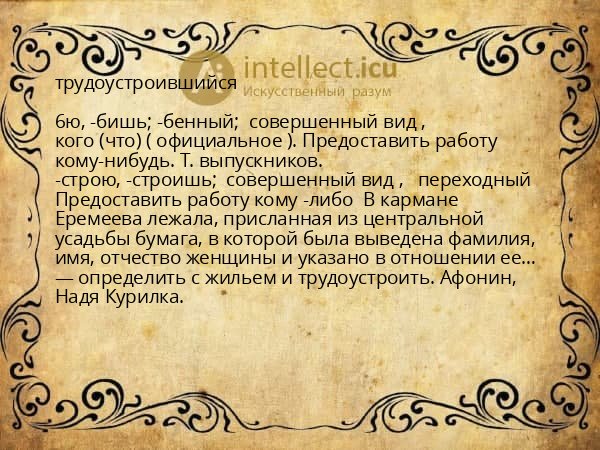 intellect.icu
Искусственный разум

трудоустроившийся

6ю, -бишь; -бенный;  совершенный вид , кого (что) ( официальное ). Предоставить работу кому-нибудь. Т. выпускников.
-строю, -строишь;  совершенный вид ,   переходный Предоставить работу кому -либо  В кармане Еремеева лежала, присланная из центральной усадьбы бумага, в которой была выведена фамилия, имя, отчество женщины и указано в отношении ее... — определить с жильем и трудоустроить. Афонин, Надя Курилка.